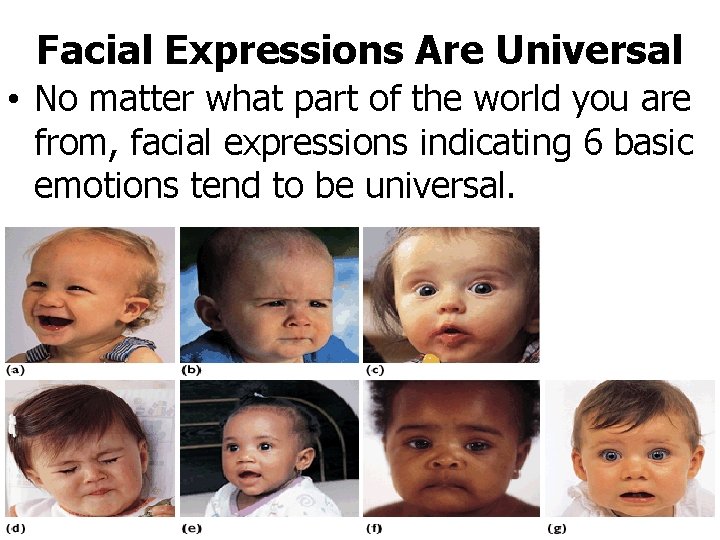 Facial Expressions Are Universal

• No matter what part of the world you are from, facial expressions indicating 6 basic emotions tend to be universal.

(a)
(b)
(c)
(d)
(e)
(f)
(g)